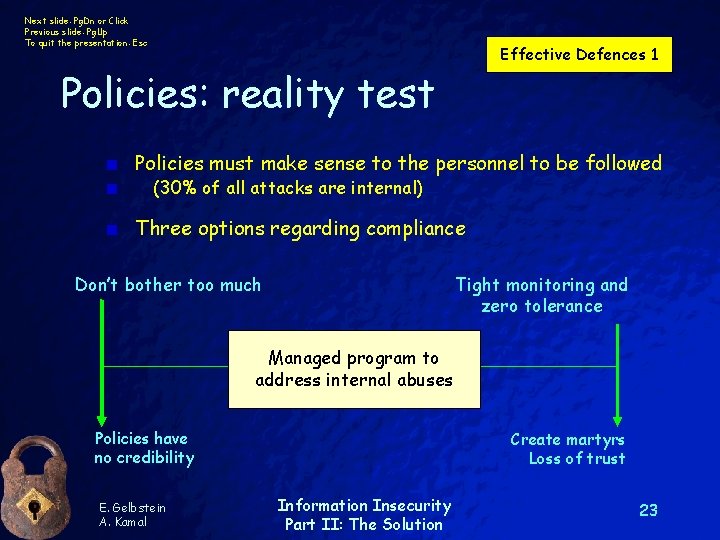 Next slide: PgDn or Click
Previous slide: PgUp
To quit the presentation: Esc

Effective Defences 1

Policies: reality test

Policies must make sense to the personnel to be followed
(30% of all attacks are internal)

Three options regarding compliance

Don't bother too much

Tight monitoring and zero tolerance

Managed program to address internal abuses

Policies have no credibility

Create martyrs
Loss of trust

E. Gelbstein
A. Kamal

Information Insecurity
Part II: The Solution

23